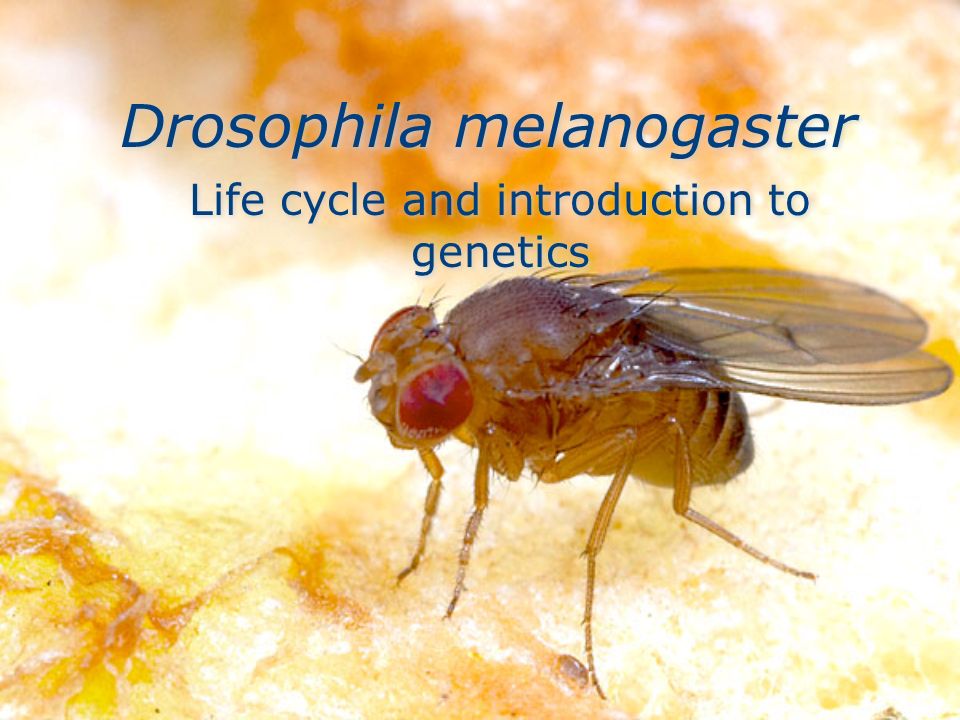 Drosophila melanogaster

Life cycle and introduction to genetics